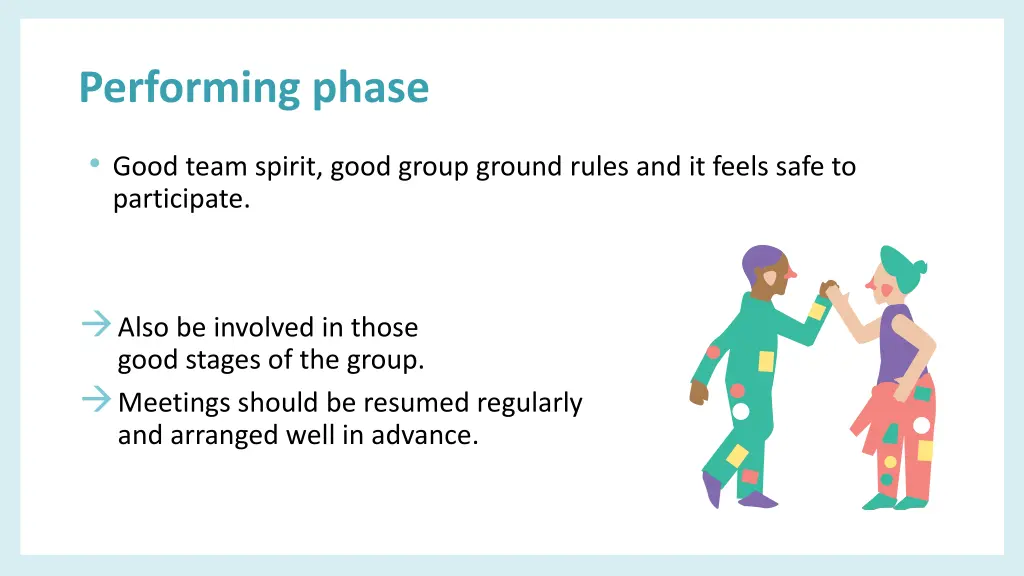 Performing phase

• Good team spirit, good group ground rules and it feels safe to participate.

→ Also be involved in those good stages of the group.
→ Meetings should be resumed regularly and arranged well in advance.